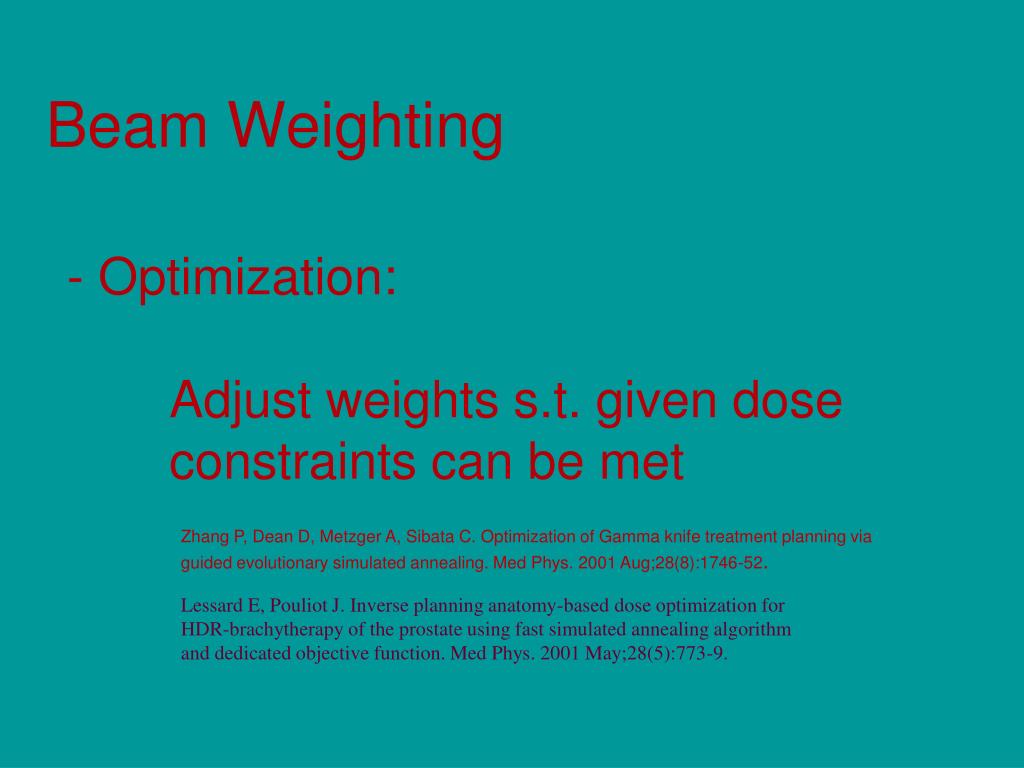 Beam Weighting

- Optimization:

Adjust weights s.t. given dose constraints can be met

Zhang P, Dean D, Metzger A, Sibata C. Optimization of Gamma knife treatment planning via guided evolutionary simulated annealing. Med Phys. 2001 Aug;28(8):1746-52.

Lessard E, Pouliot J. Inverse planning anatomy-based dose optimization for HDR-brachytherapy of the prostate using fast simulated annealing algorithm and dedicated objective function. Med Phys. 2001 May;28(5):773-9.